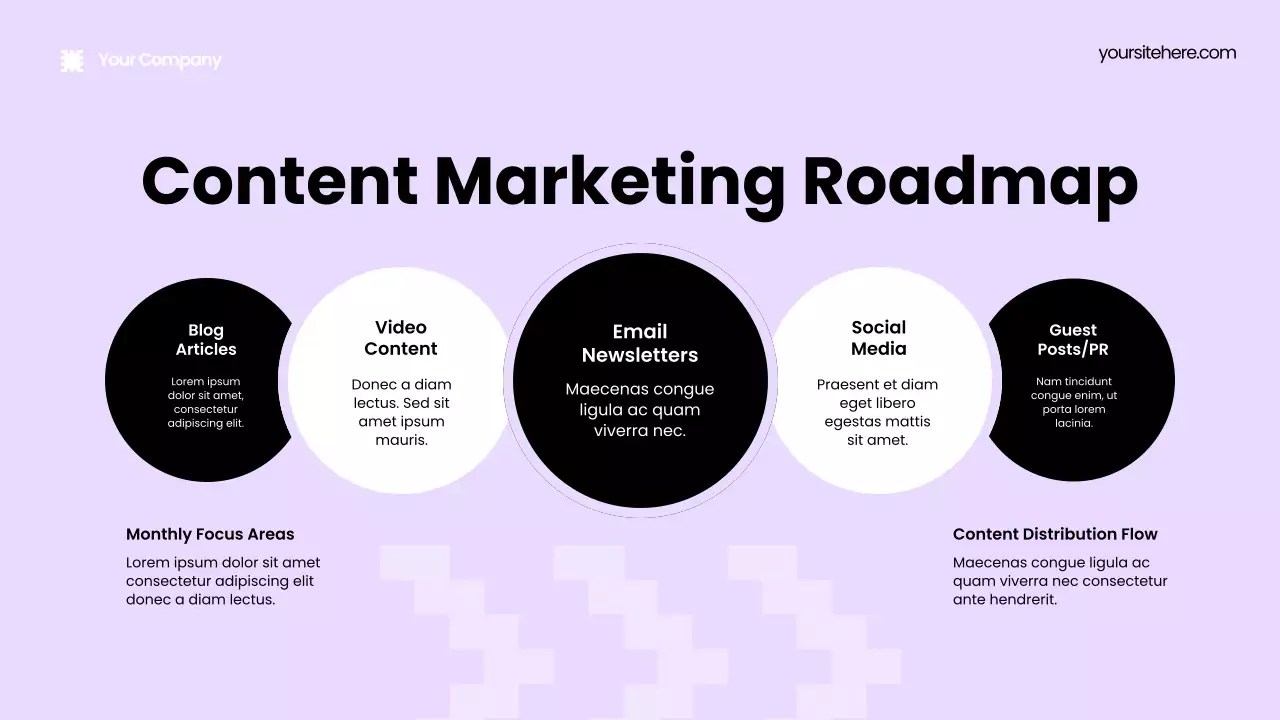 Your Company

yoursitehere.com

Content Marketing Roadmap

Blog Articles

Lorem ipsum dolor sit amet, consectetur adipiscing elit.

Video Content

Donec a diam lectus. Sed sit amet ipsum mauris.

Email Newsletters

Maecenas congue ligula ac quam viverra nec.

Social Media

Praesent et diam eget libero egestas mattis sit amet.

Guest Posts/PR

Nam tincidunt congue enim, ut porta lorem lacinia.

Monthly Focus Areas

Lorem ipsum dolor sit amet consectetur adipiscing elit donec a diam lectus.

Content Distribution Flow

Maecenas congue ligula ac quam viverra nec consectetur ante hendrerit.